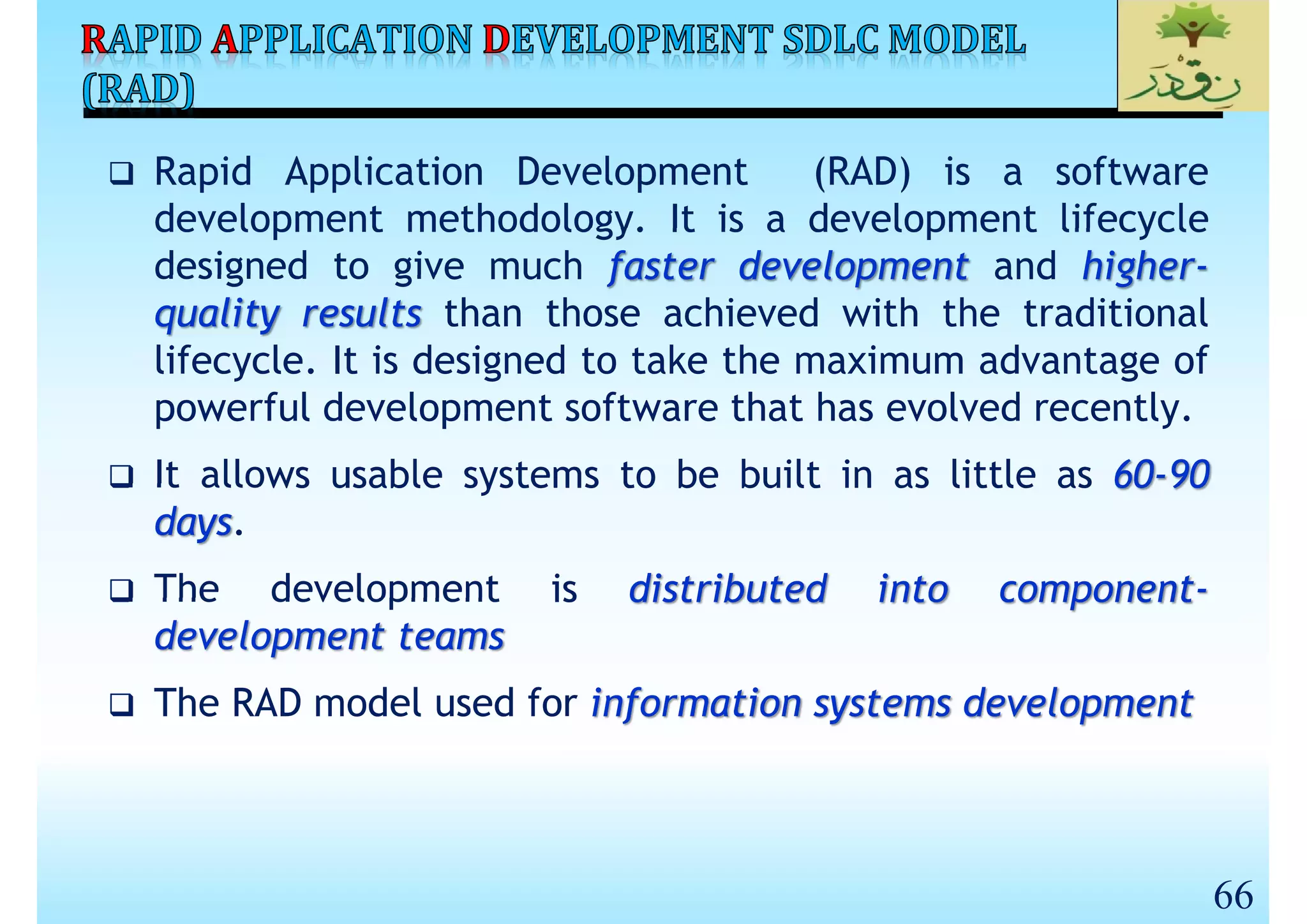 RAPID APPLICATION DEVELOPMENT SDLC MODEL (RAD)

نقدر

❑ Rapid Application Development (RAD) is a software development methodology. It is a development lifecycle designed to give much faster development and higher-quality results than those achieved with the traditional lifecycle. It is designed to take the maximum advantage of powerful development software that has evolved recently.

❑ It allows usable systems to be built in as little as 60-90 days.

❑ The development is distributed into component-development teams

❑ The RAD model used for information systems development

66